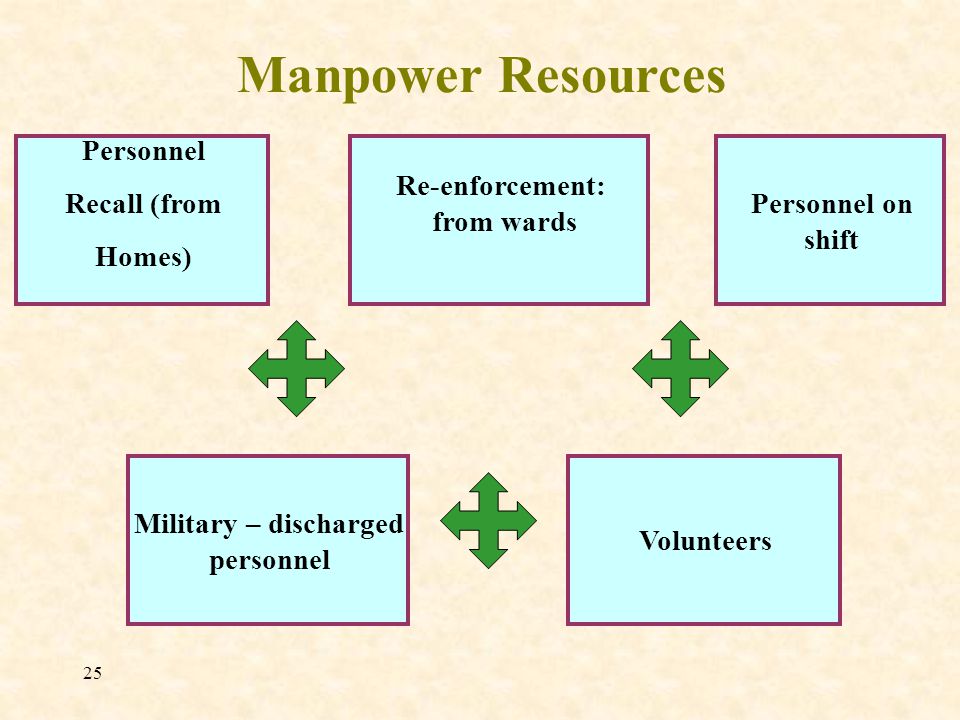 Manpower Resources

Personnel Recall (from Homes)

Re-enforcement: from wards

Personnel on shift

Military – discharged personnel

Volunteers

25